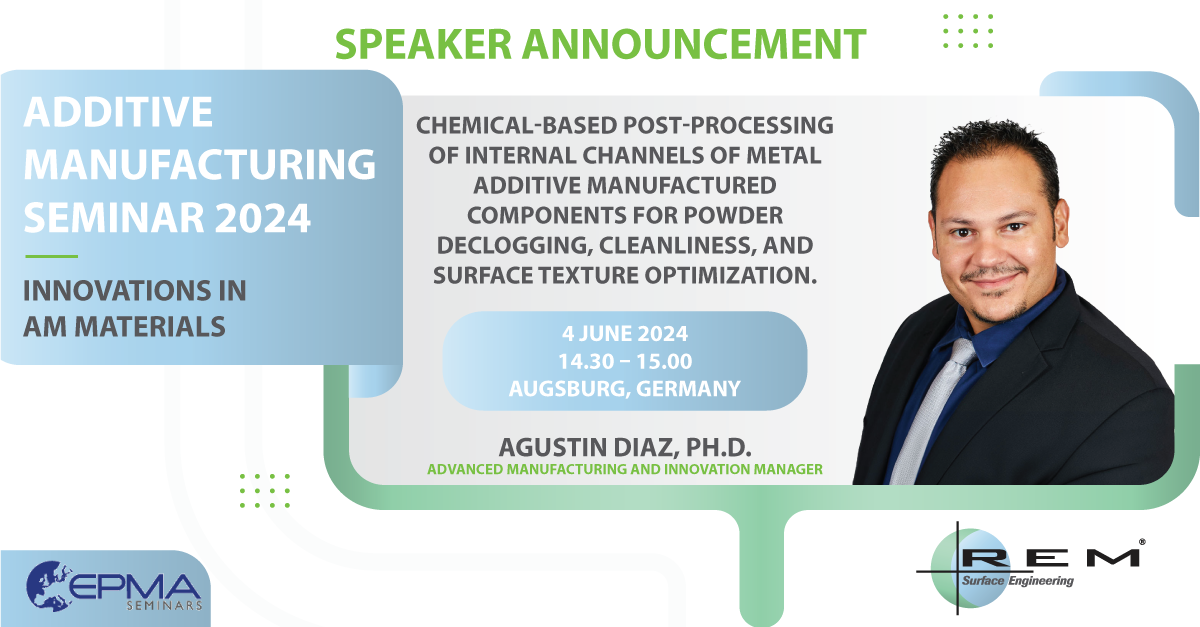 SPEAKER ANNOUNCEMENT

ADDITIVE MANUFACTURING SEMINAR 2024

INNOVATIONS IN AM MATERIALS

CHEMICAL-BASED POST-PROCESSING OF INTERNAL CHANNELS OF METAL ADDITIVE MANUFACTURED COMPONENTS FOR POWDER DECLOGGING, CLEANLINESS, AND SURFACE TEXTURE OPTIMIZATION.

4 JUNE 2024
14.30 – 15.00
AUGSBURG, GERMANY

AGUSTIN DIAZ, PH.D.
ADVANCED MANUFACTURING AND INNOVATION MANAGER

EPMA SEMINARS

REM® Surface Engineering